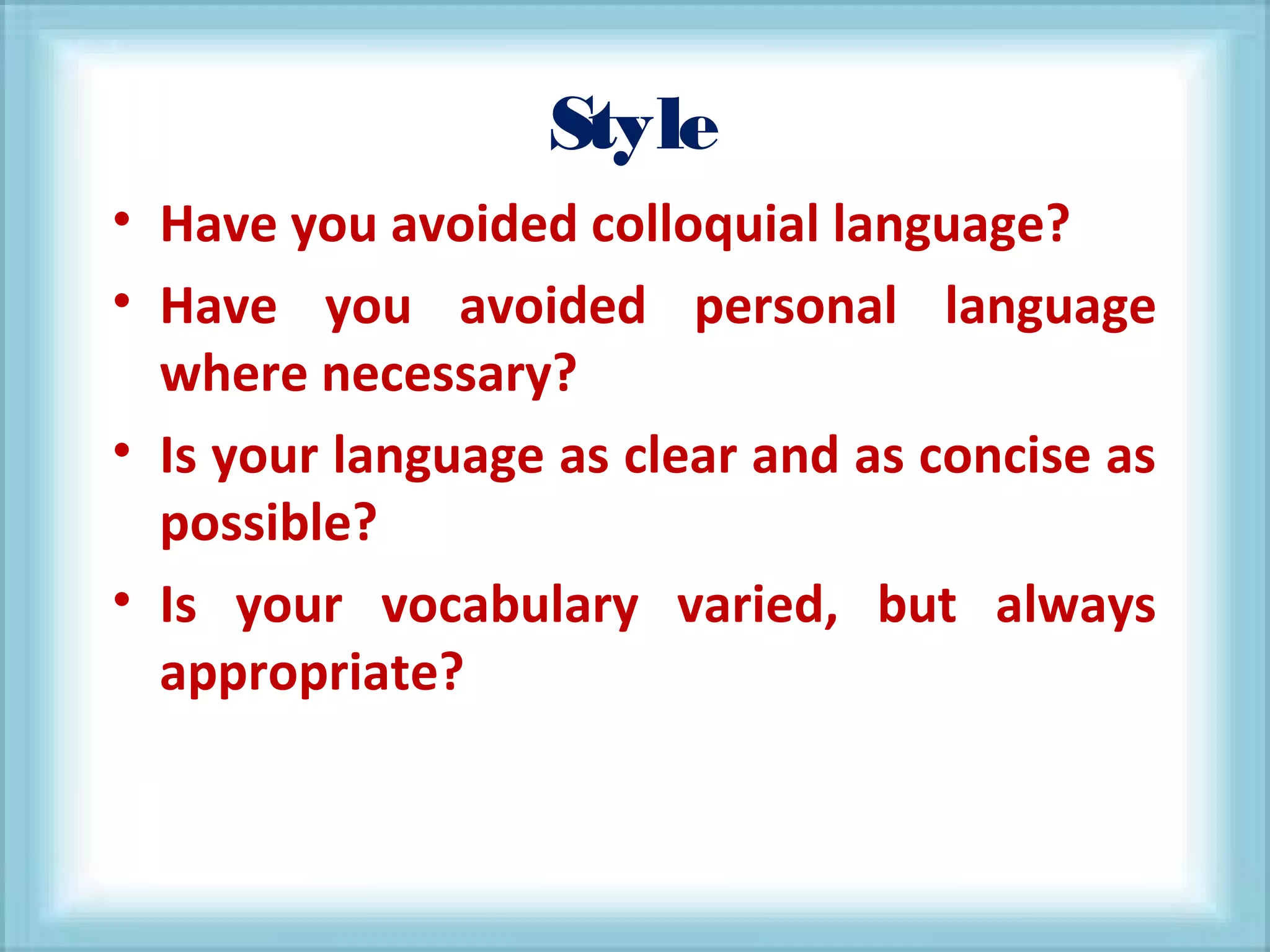 Style

• Have you avoided colloquial language?
• Have you avoided personal language where necessary?
• Is your language as clear and as concise as possible?
• Is your vocabulary varied, but always appropriate?